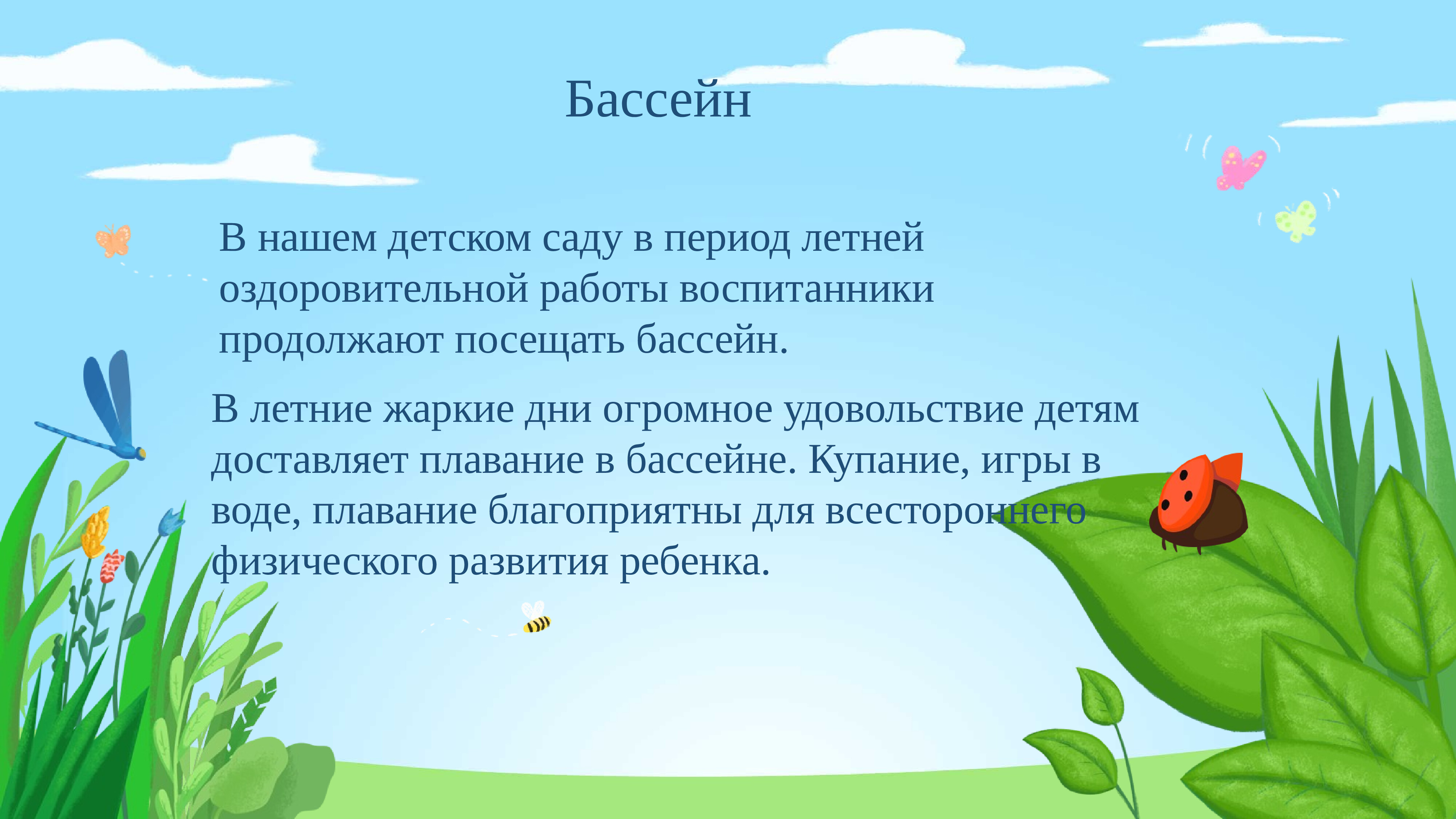 Бассейн

В нашем детском саду в период летней оздоровительной работы воспитанники продолжают посещать бассейн.

В летние жаркие дни огромное удовольствие детям доставляет плавание в бассейне. Купание, игры в воде, плавание благоприятны для всестороннего физического развития ребенка.